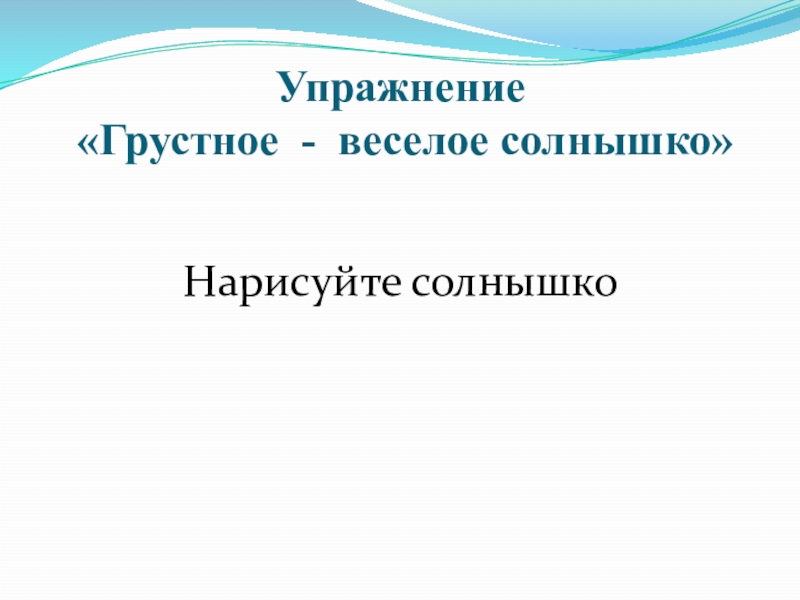 Упражнение
«Грустное - веселое солнышко»

Нарисуйте солнышко